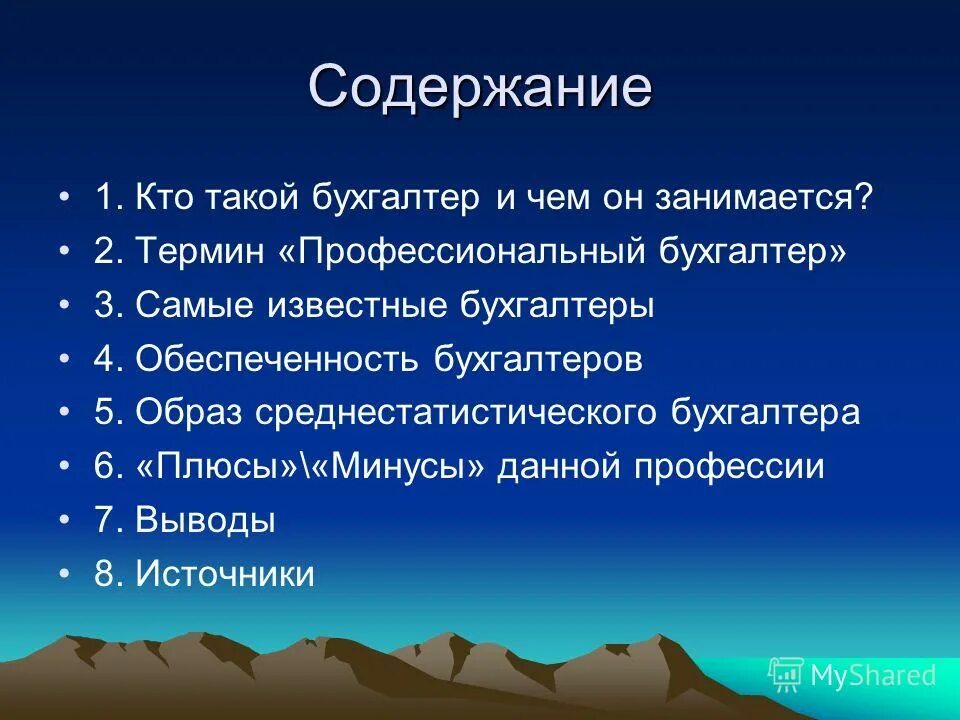 Содержание

• 1. Кто такой бухгалтер и чем он занимается?
• 2. Термин «Профессиональный бухгалтер»
• 3. Самые известные бухгалтеры
• 4. Обеспеченность бухгалтеров
• 5. Образ среднестатистического бухгалтера
• 6. «Плюсы»\«Минусы» данной профессии
• 7. Выводы
• 8. Источники

MyShared